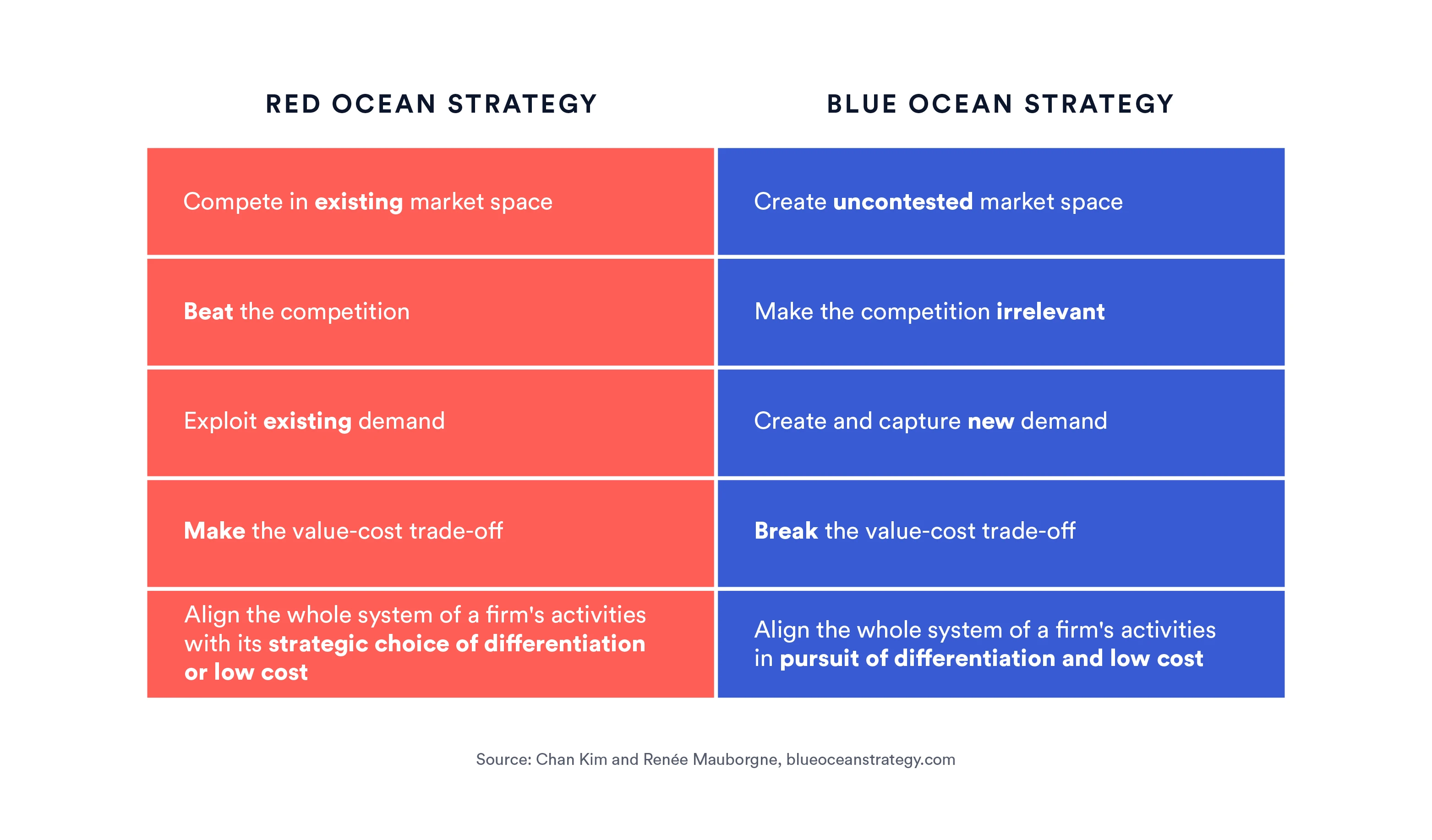 | RED OCEAN STRATEGY | BLUE OCEAN STRATEGY |
|---|---|
| Compete in existing market space | Create uncontested market space |
| Beat the competition | Make the competition irrelevant |
| Exploit existing demand | Create and capture new demand |
| Make the value-cost trade-off | Break the value-cost trade-off |
| Align the whole system of a firm's activities with its strategic choice of differentiation or low cost | Align the whole system of a firm's activities in pursuit of differentiation and low cost |

Source: Chan Kim and Renée Mauborgne, blueoceanstrategy.com